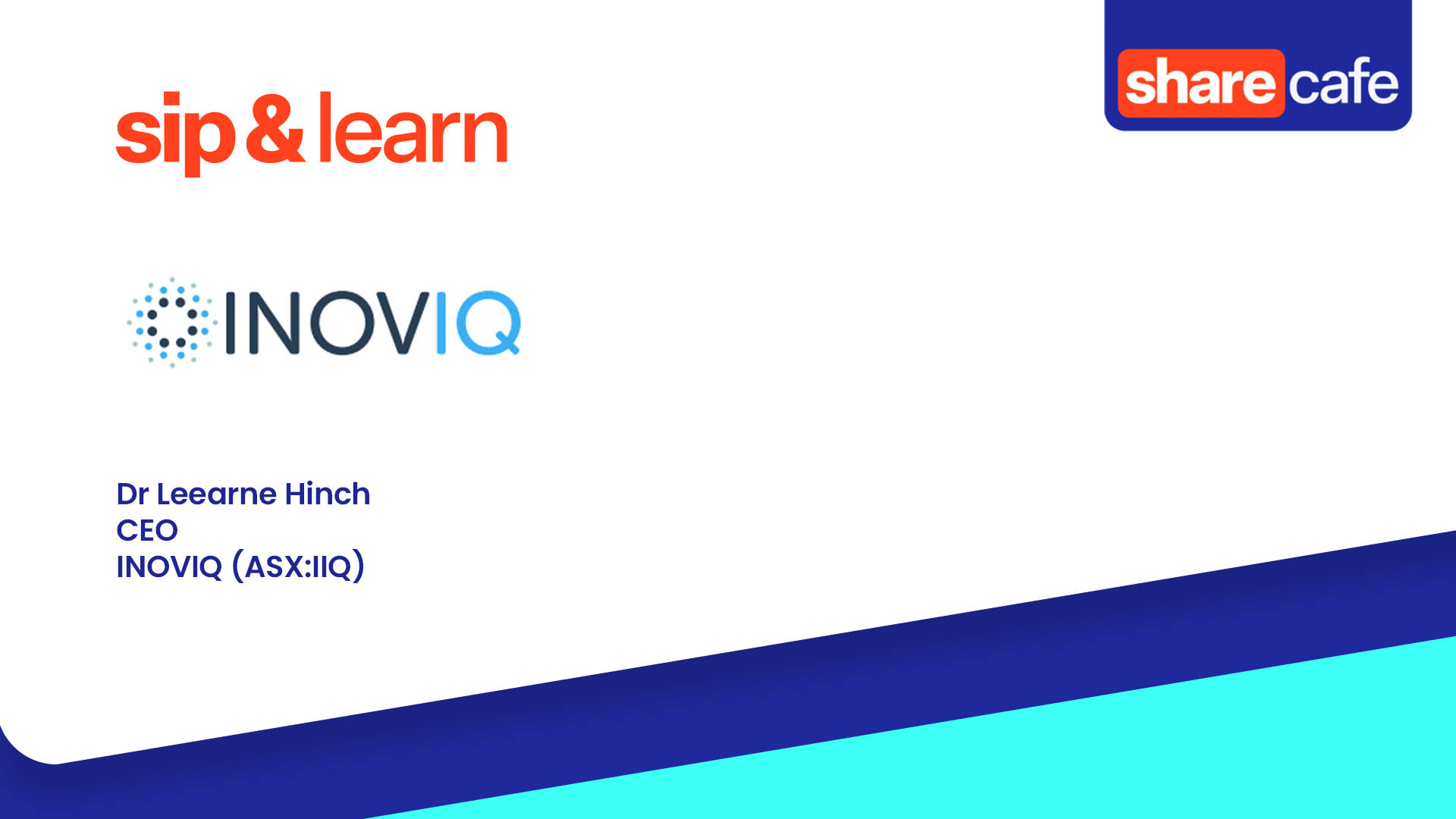 sip & learn

share cafe

INOVIQ

Dr Leearne Hinch
CEO
INOVIQ (ASX:IIQ)